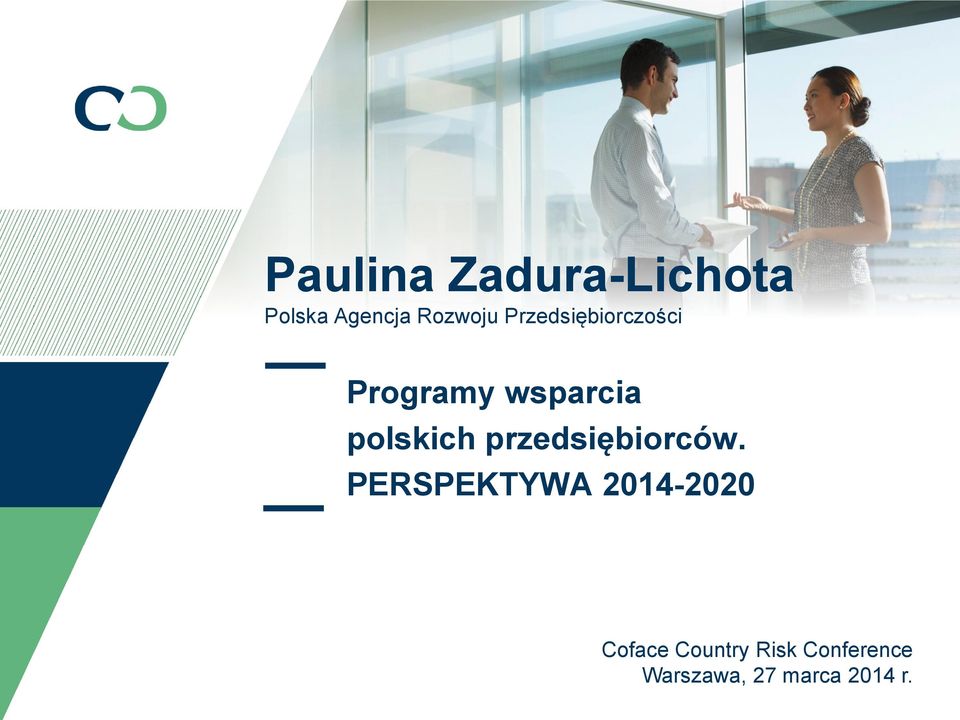 Paulina Zadura-Lichota
Polska Agencja Rozwoju Przedsiębiorczości

Programy wsparcia polskich przedsiębiorców.
PERSPEKTYWA 2014-2020

Coface Country Risk Conference
Warszawa, 27 marca 2014 r.